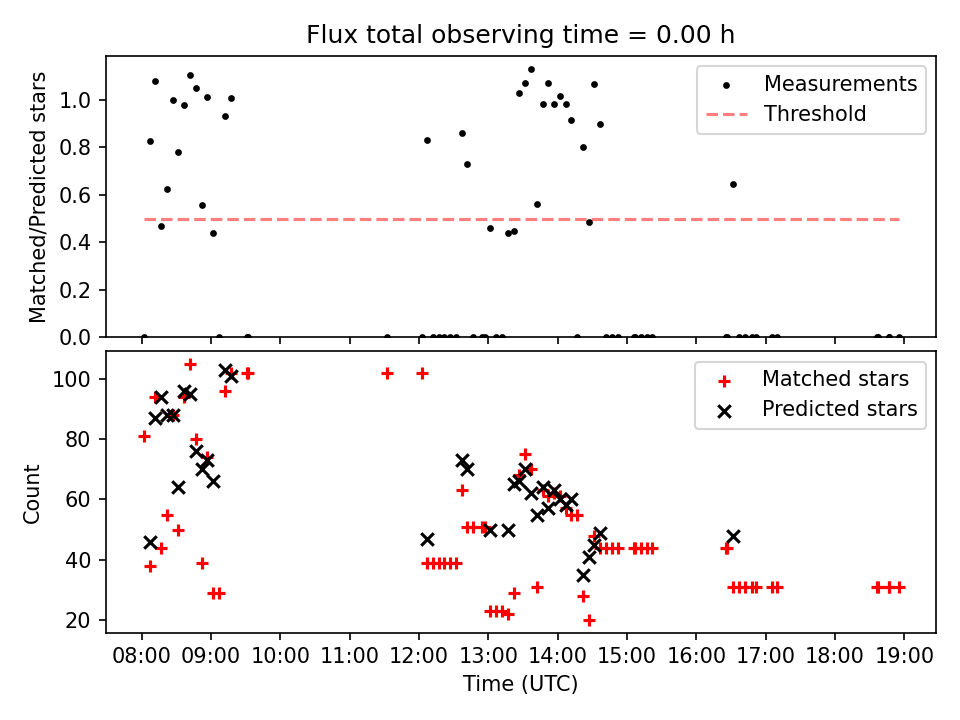 Flux total observing time = 0.00 h

Matched/Predicted stars

1.0
0.8
0.6
0.4
0.2
0.0

Measurements
Threshold

Count

100
80
60
40
20

Matched stars
Predicted stars

08:00 09:00 10:00 11:00 12:00 13:00 14:00 15:00 16:00 17:00 18:00 19:00

Time (UTC)